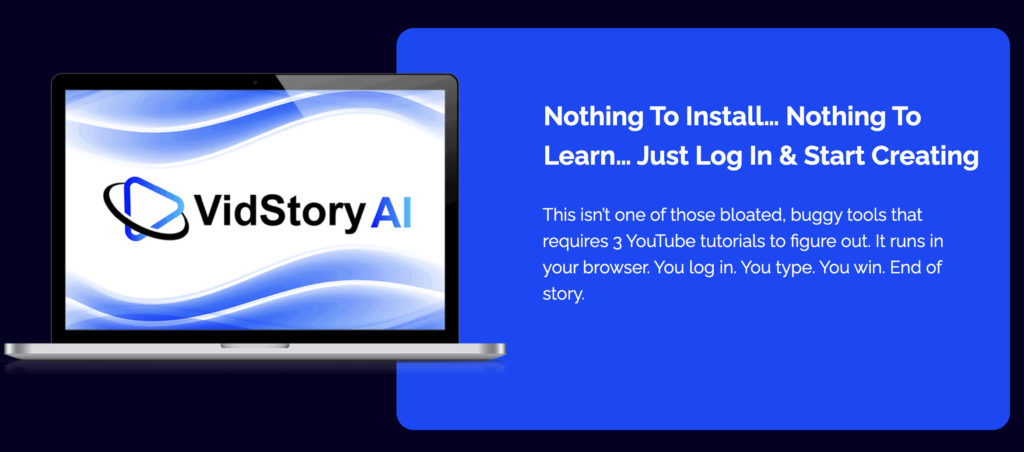 VidStory AI

Nothing To Install… Nothing To Learn… Just Log In & Start Creating

This isn't one of those bloated, buggy tools that requires 3 YouTube tutorials to figure out. It runs in your browser. You log in. You type. You win. End of story.